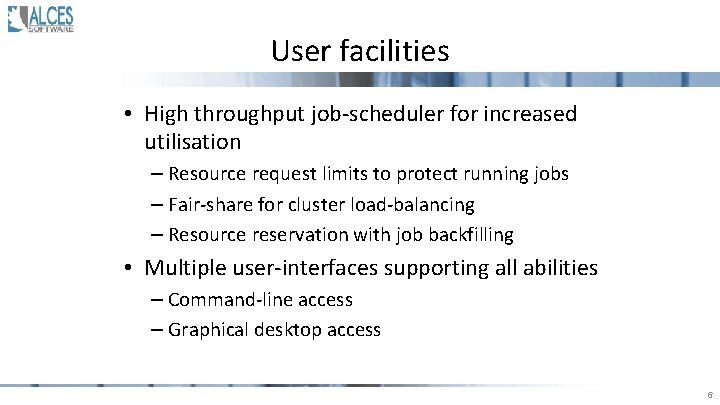 ALCES SOFTWARE

User facilities

• High throughput job-scheduler for increased utilisation
– Resource request limits to protect running jobs
– Fair-share for cluster load-balancing
– Resource reservation with job backfilling

• Multiple user-interfaces supporting all abilities
– Command-line access
– Graphical desktop access

6